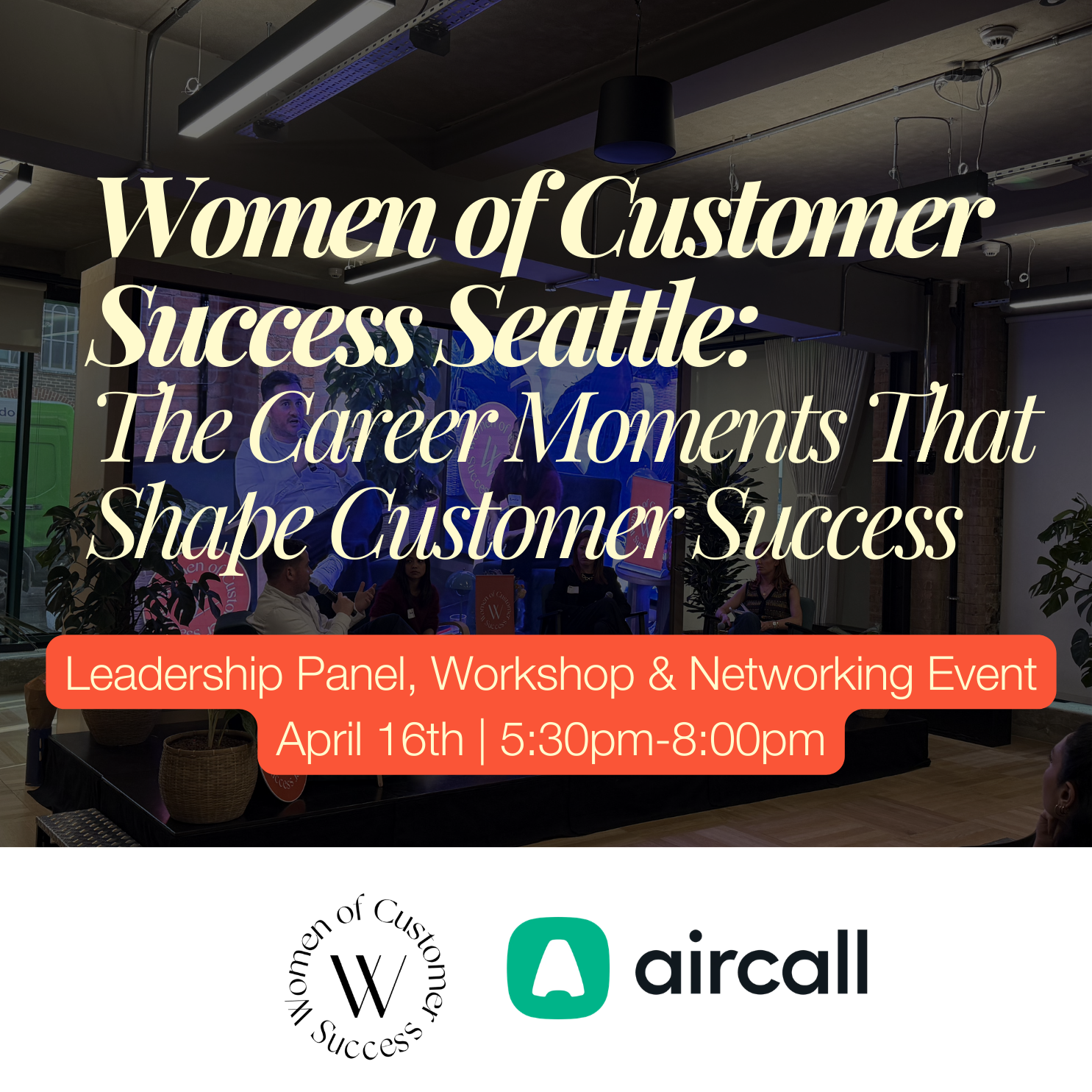 Women of Customer Success Seattle:
The Career Moments That Shape Customer Success

Leadership Panel, Workshop & Networking Event
April 16th | 5:30pm-8:00pm

Women of Customer Success
W

aircall